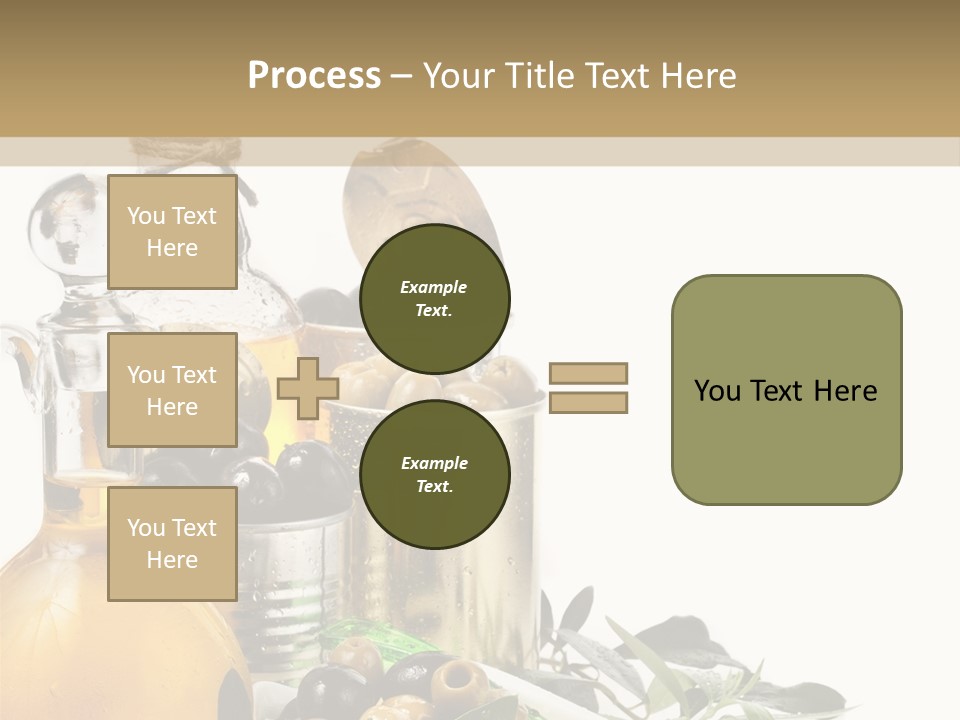 Process – Your Title Text Here

You Text Here

You Text Here

You Text Here

Example Text.

Example Text.

You Text Here